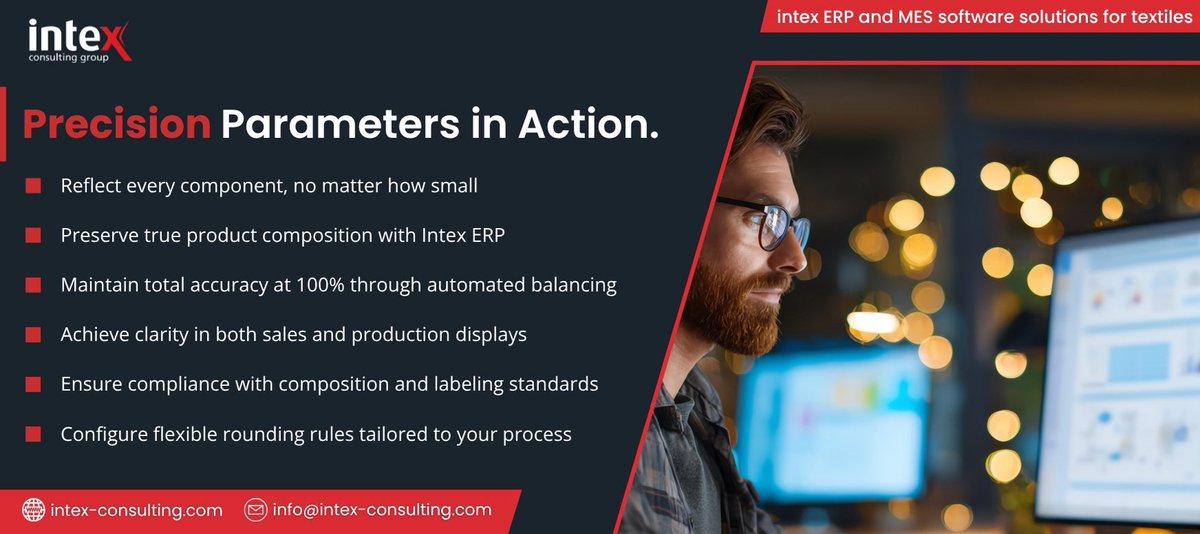 intex
consulting group

intex ERP and MES software solutions for textiles

Precision Parameters in Action.

Reflect every component, no matter how small

Preserve true product composition with Intex ERP

Maintain total accuracy at 100% through automated balancing

Achieve clarity in both sales and production displays

Ensure compliance with composition and labeling standards

Configure flexible rounding rules tailored to your process

intex-consulting.com info@intex-consulting.com